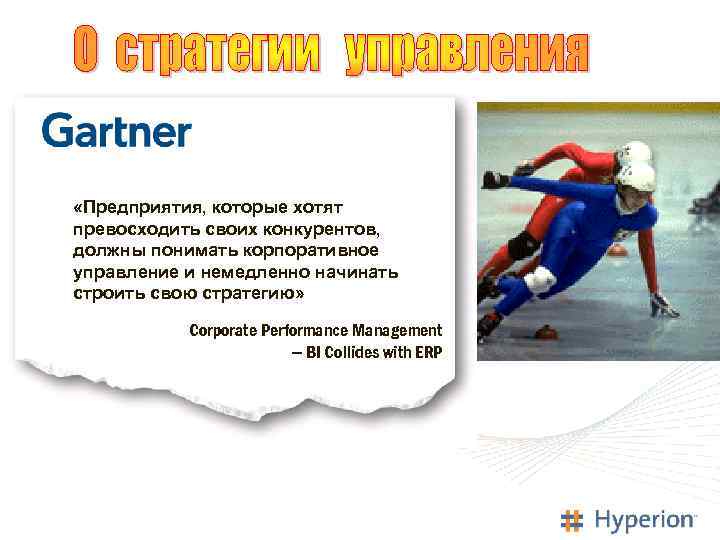 О стратегии управления

Gartner

«Предприятия, которые хотят превосходить своих конкурентов, должны понимать корпоративное управление и немедленно начинать строить свою стратегию»

Corporate Performance Management
– BI Collides with ERP

Hyperion